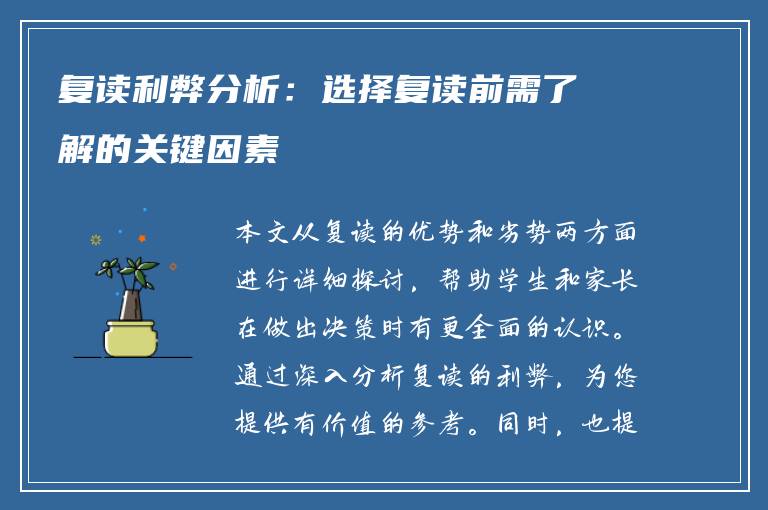 复读利弊分析：选择复读前需了解的关键因素

本文从复读的优势和劣势两方面进行详细探讨，帮助学生和家长在做出决策时有更全面的认识。通过深入分析复读的利弊，为您提供有价值的参考。同时，也提